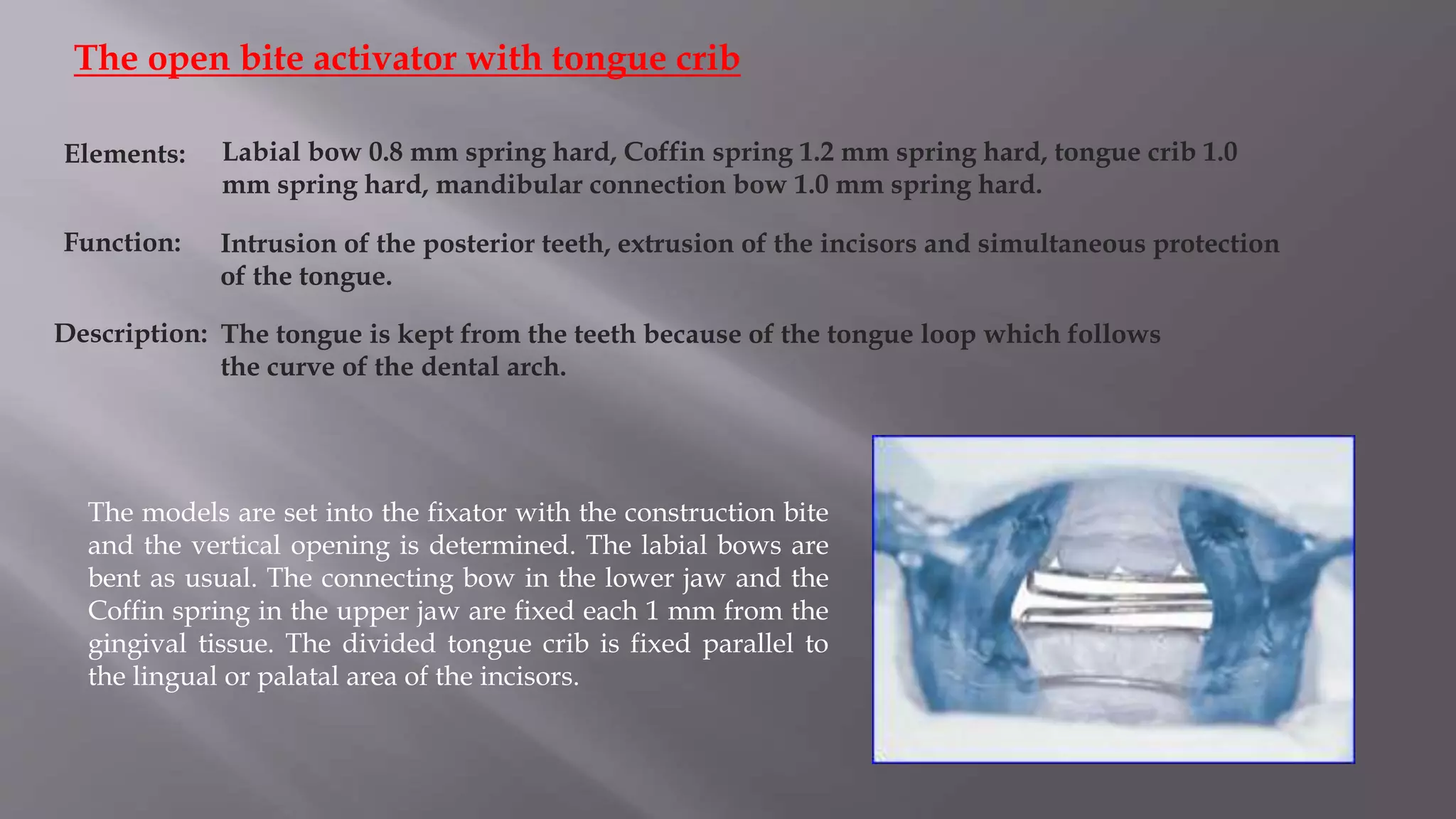 The open bite activator with tongue crib

Elements: Labial bow 0.8 mm spring hard, Coffin spring 1.2 mm spring hard, tongue crib 1.0 mm spring hard, mandibular connection bow 1.0 mm spring hard.

Function: Intrusion of the posterior teeth, extrusion of the incisors and simultaneous protection of the tongue.

Description: The tongue is kept from the teeth because of the tongue loop which follows the curve of the dental arch.

The models are set into the fixator with the construction bite and the vertical opening is determined. The labial bows are bent as usual. The connecting bow in the lower jaw and the Coffin spring in the upper jaw are fixed each 1 mm from the gingival tissue. The divided tongue crib is fixed parallel to the lingual or palatal area of the incisors.